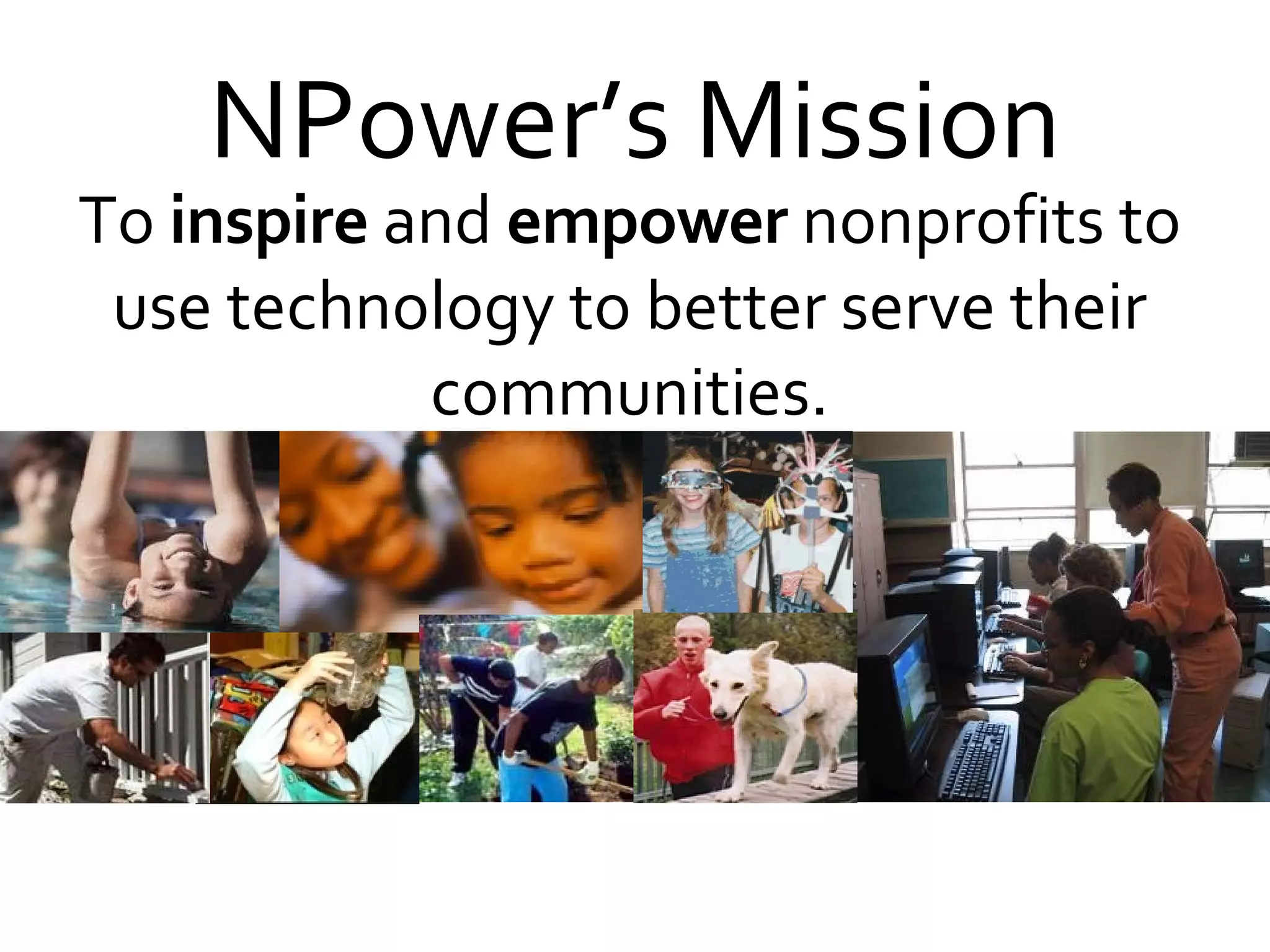 NPower's Mission

To inspire and empower nonprofits to use technology to better serve their communities.